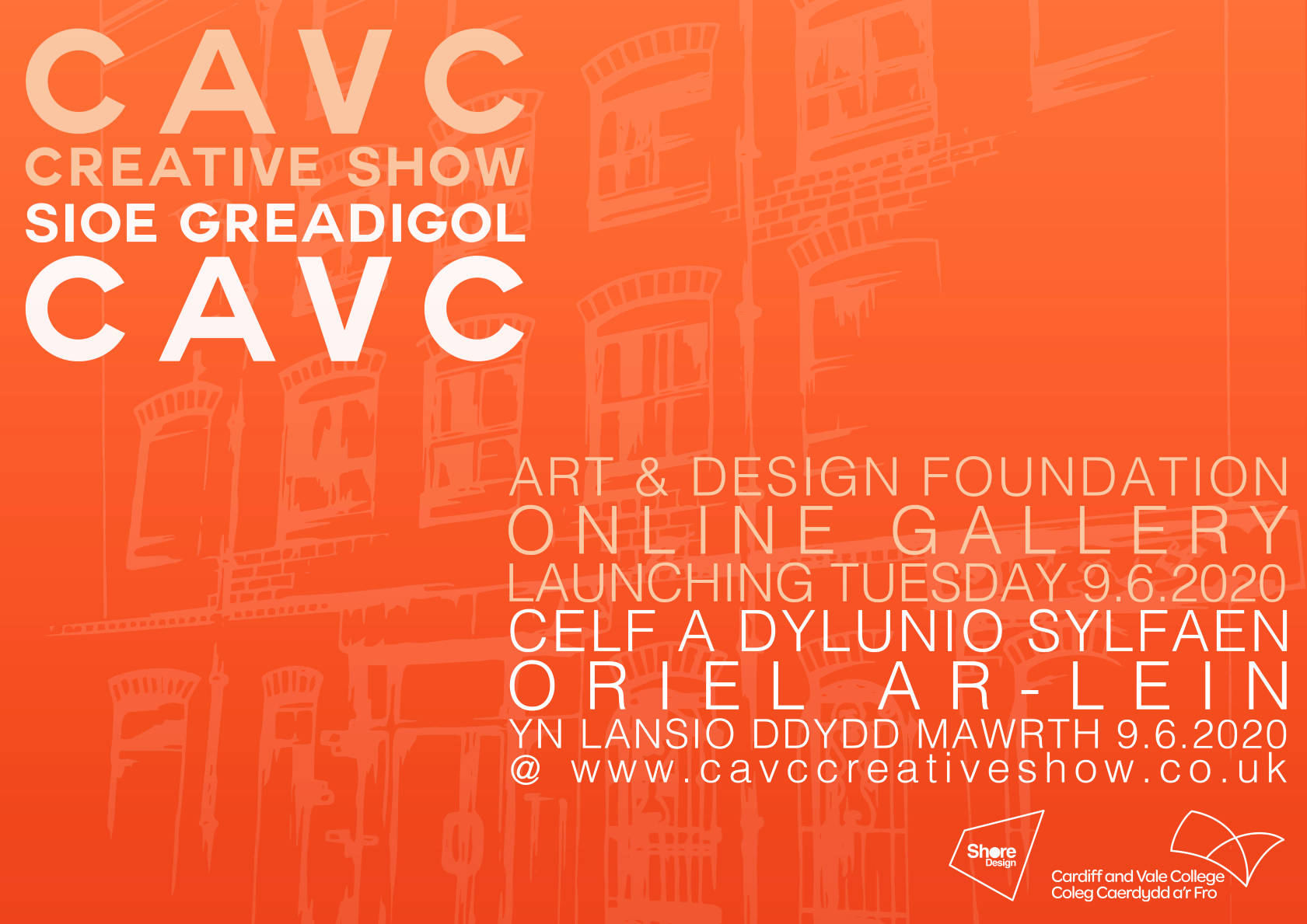 CAVC
CREATIVE SHOW
SIOE GREADIGOL
CAVC

ART & DESIGN FOUNDATION
ONLINE GALLERY
LAUNCHING TUESDAY 9.6.2020
CELF A DYLUNIO SYLFAEN
ORIEL AR-LEIN
YN LANSIO DDYDD MAWRTH 9.6.2020
@ www.cavccreativeshow.co.uk

Shore Design

Cardiff and Vale College
Coleg Caerdydd a'r Fro